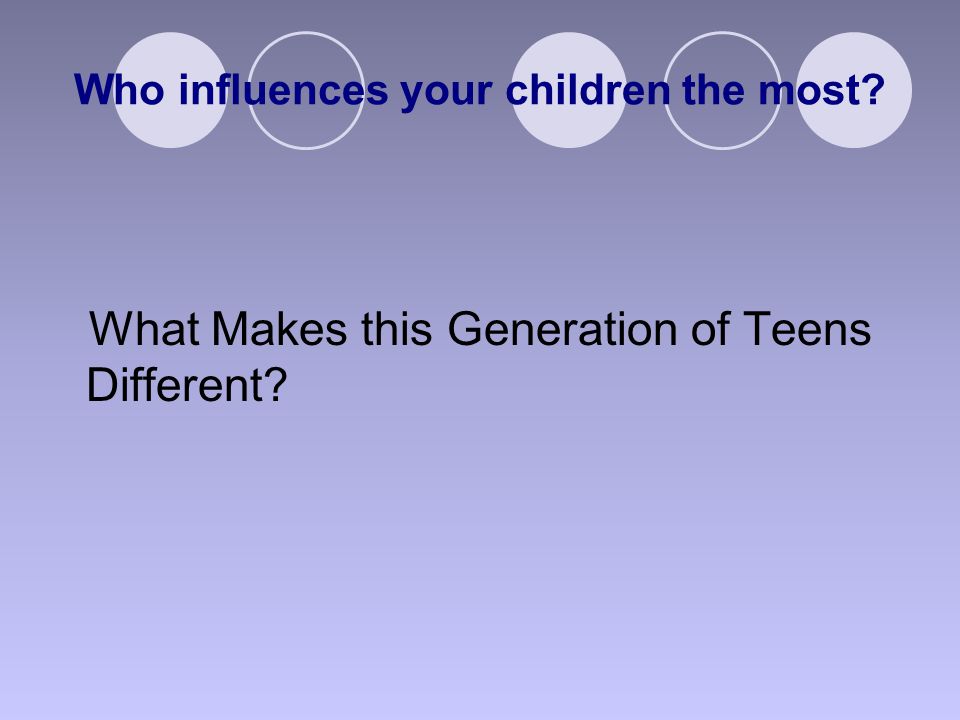 Who influences your children the most?

What Makes this Generation of Teens Different?